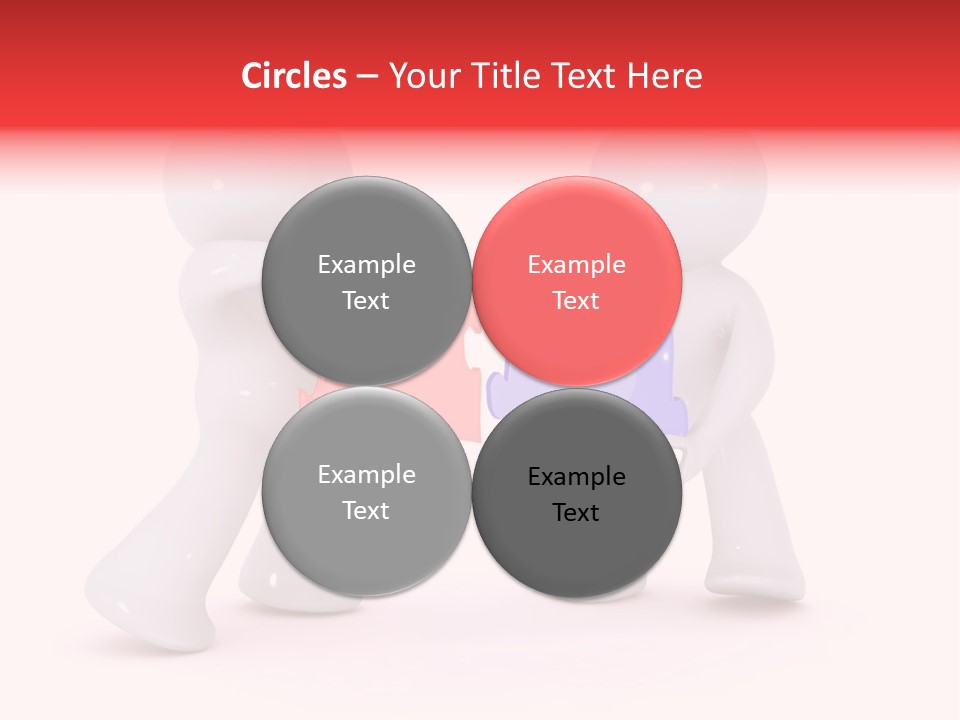 Circles – Your Title Text Here

Example Text

Example Text

Example Text

Example Text